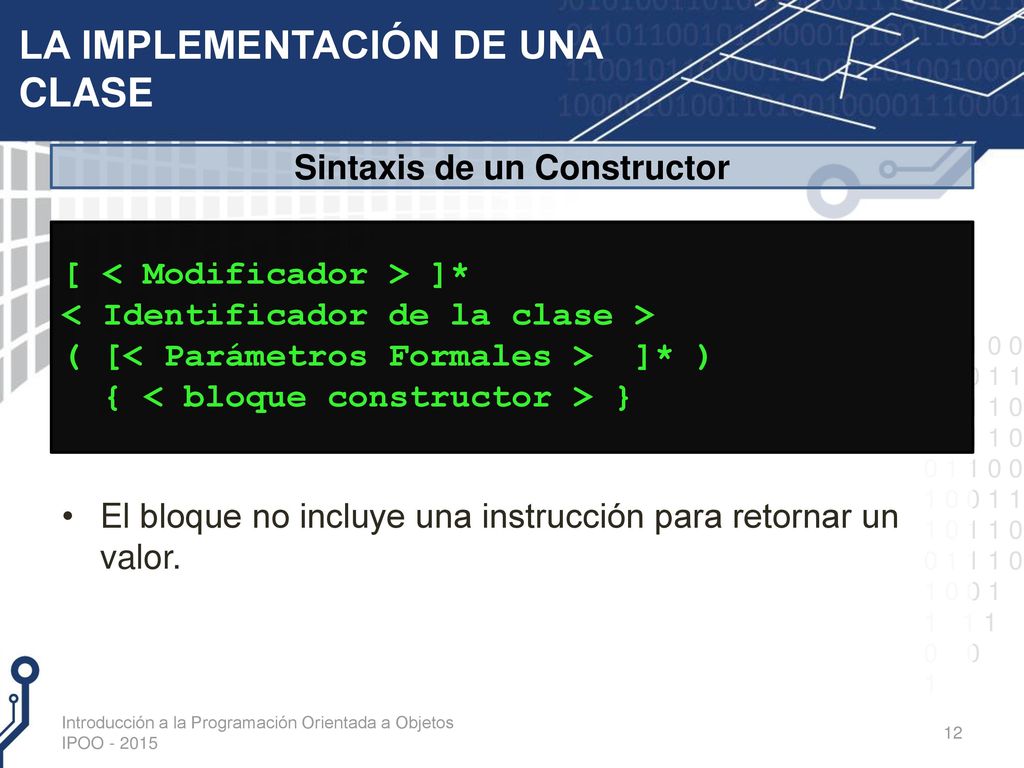 LA IMPLEMENTACIÓN DE UNA CLASE

Sintaxis de un Constructor

[ < Modificador > ]*
< Identificador de la clase >
( [< Parámetros Formales >  ]* )
{ < bloque constructor > }

• El bloque no incluye una instrucción para retornar un valor.

Introducción a la Programación Orientada a Objetos
IPOO - 2015

12